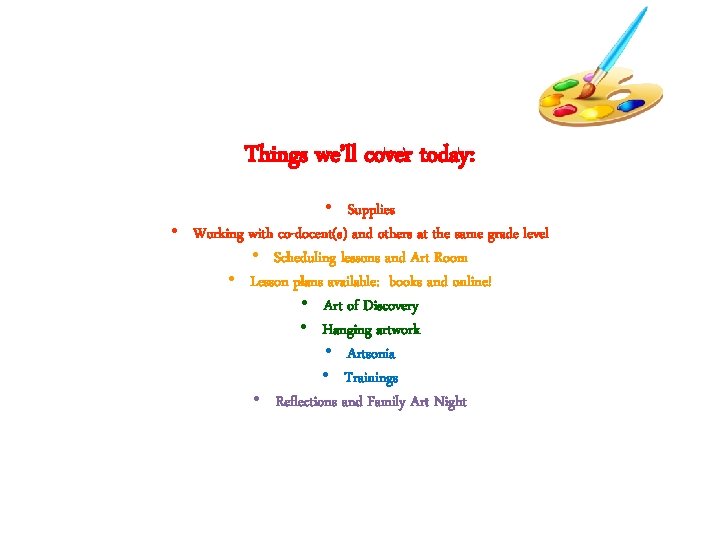 Things we'll cover today:

• Supplies
• Working with co-docent(s) and others at the same grade level
• Scheduling lessons and Art Room
• Lesson plans available: books and online!
• Art of Discovery
• Hanging artwork
• Artsonia
• Trainings
• Reflections and Family Art Night